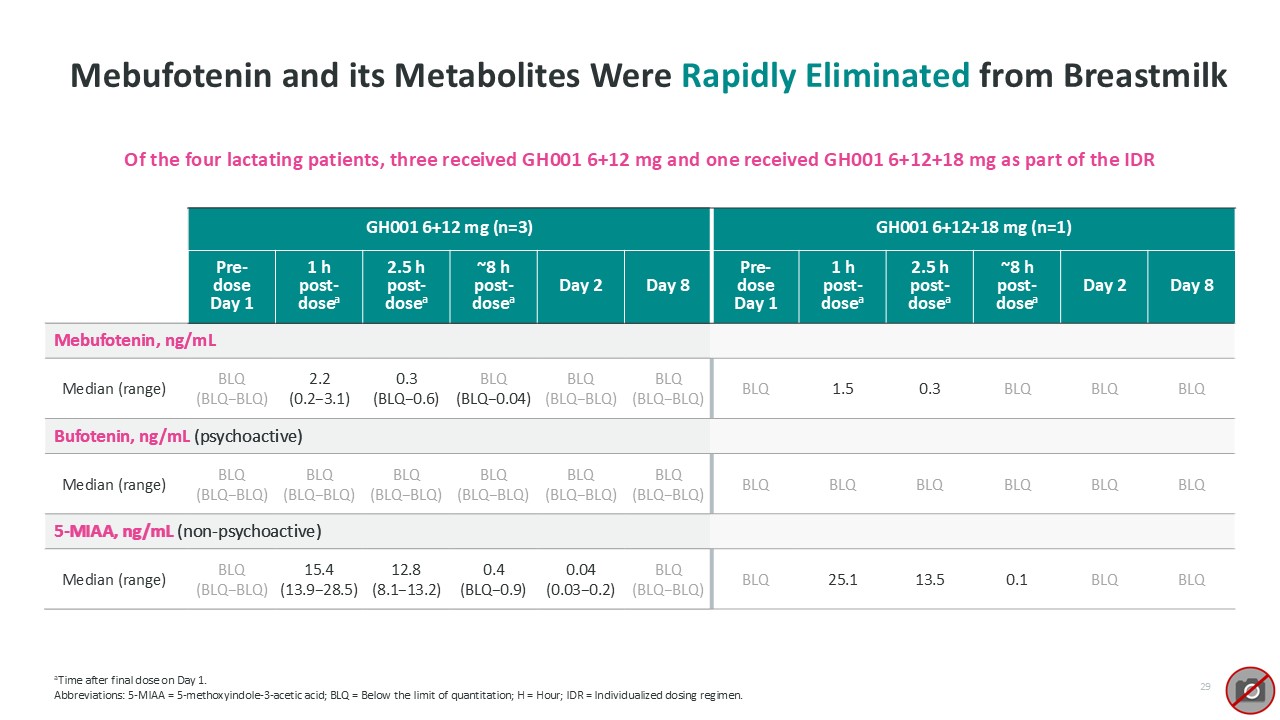 Mebufotenin and its Metabolites Were Rapidly Eliminated from Breastmilk

Of the four lactating patients, three received GH001 6+12 mg and one received GH001 6+12+18 mg as part of the IDR

| | GH001 6+12 mg (n=3) | | | | | | GH001 6+12+18 mg (n=1) | | | | | |
|---|---|---|---|---|---|---|---|---|---|---|---|---|
| | Pre-dose Day 1 | 1 h post-dose$^a$ | 2.5 h post-dose$^a$ | ~8 h post-dose$^a$ | Day 2 | Day 8 | Pre-dose Day 1 | 1 h post-dose$^a$ | 2.5 h post-dose$^a$ | ~8 h post-dose$^a$ | Day 2 | Day 8 |
| Mebufotenin, ng/mL | | | | | | | | | | | | |
| Median (range) | BLQ (BLQ–BLQ) | 2.2 (0.2–3.1) | 0.3 (BLQ–0.6) | BLQ (BLQ–0.04) | BLQ (BLQ–BLQ) | BLQ (BLQ–BLQ) | BLQ | 1.5 | 0.3 | BLQ | BLQ | BLQ |
| Bufotenin, ng/mL (psychoactive) | | | | | | | | | | | | |
| Median (range) | BLQ (BLQ–BLQ) | BLQ (BLQ–BLQ) | BLQ (BLQ–BLQ) | BLQ (BLQ–BLQ) | BLQ (BLQ–BLQ) | BLQ (BLQ–BLQ) | BLQ | BLQ | BLQ | BLQ | BLQ | BLQ |
| 5-MIAA, ng/mL (non-psychoactive) | | | | | | | | | | | | |
| Median (range) | BLQ (BLQ–BLQ) | 15.4 (13.9–28.5) | 12.8 (8.1–13.2) | 0.4 (BLQ–0.9) | 0.04 (0.03–0.2) | BLQ (BLQ–BLQ) | BLQ | 25.1 | 13.5 | 0.1 | BLQ | BLQ |

$^a$Time after final dose on Day 1.
Abbreviations: 5-MIAA = 5-methoxyindole-3-acetic acid; BLQ = Below the limit of quantitation; H = Hour; IDR = Individualized dosing regimen.

29